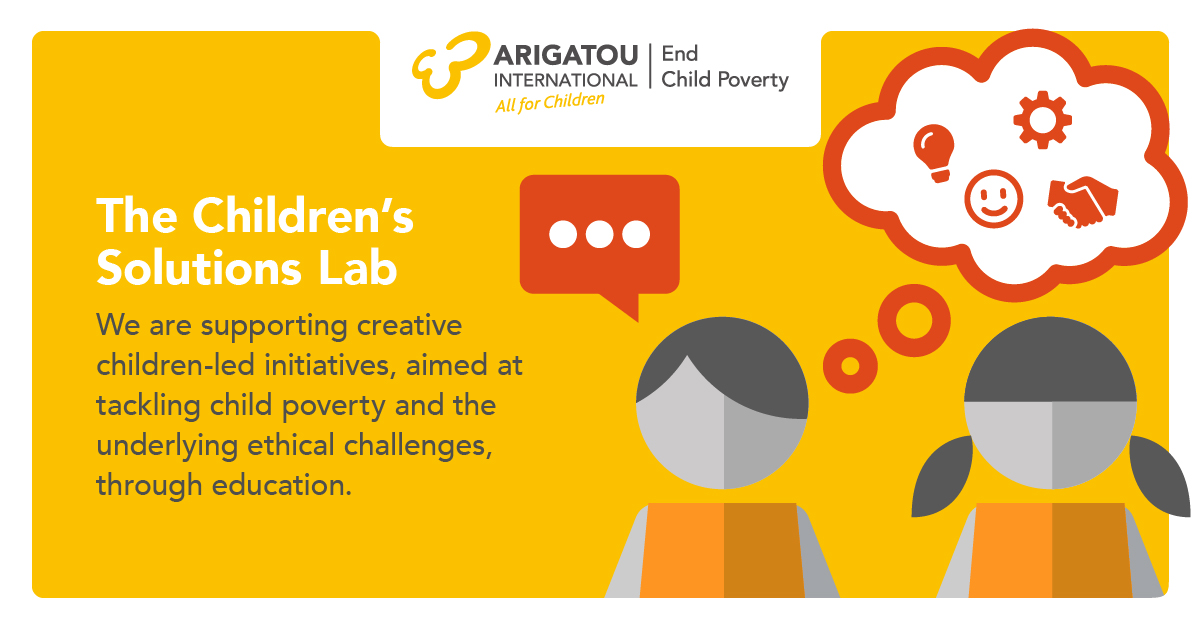 ARIGATOU INTERNATIONAL
All for Children
End Child Poverty

The Children's Solutions Lab

We are supporting creative children-led initiatives, aimed at tackling child poverty and the underlying ethical challenges, through education.